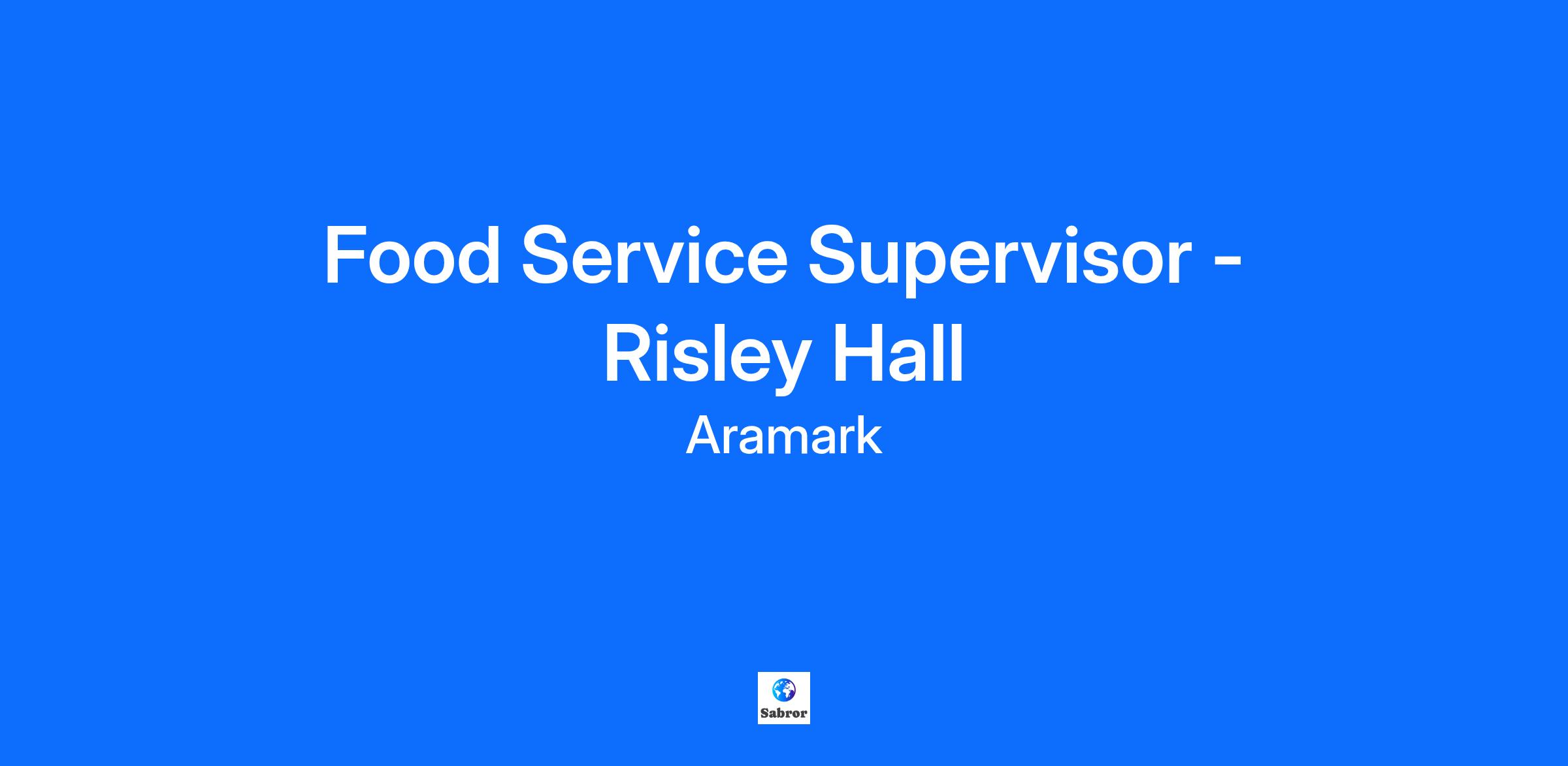 Food Service Supervisor - Risley Hall

Aramark

Sabror